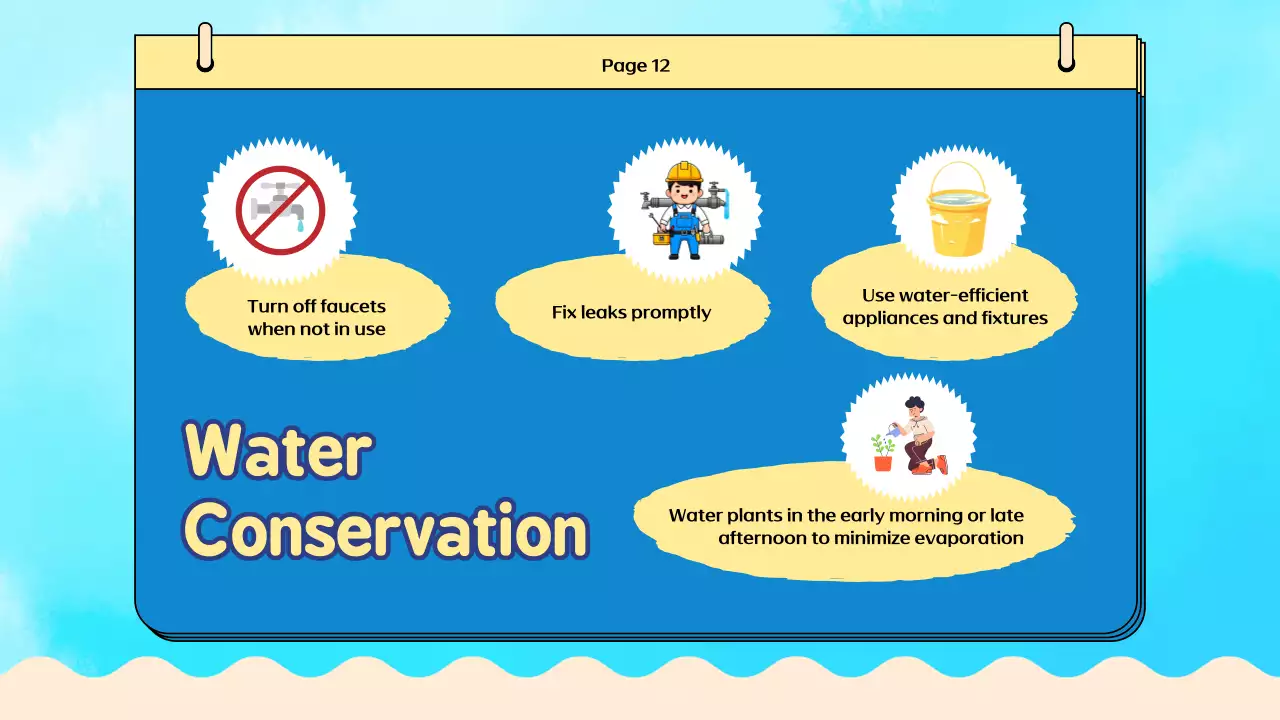 Page 12

Turn off faucets when not in use

Fix leaks promptly

Use water-efficient appliances and fixtures

Water Conservation

Water plants in the early morning or late afternoon to minimize evaporation